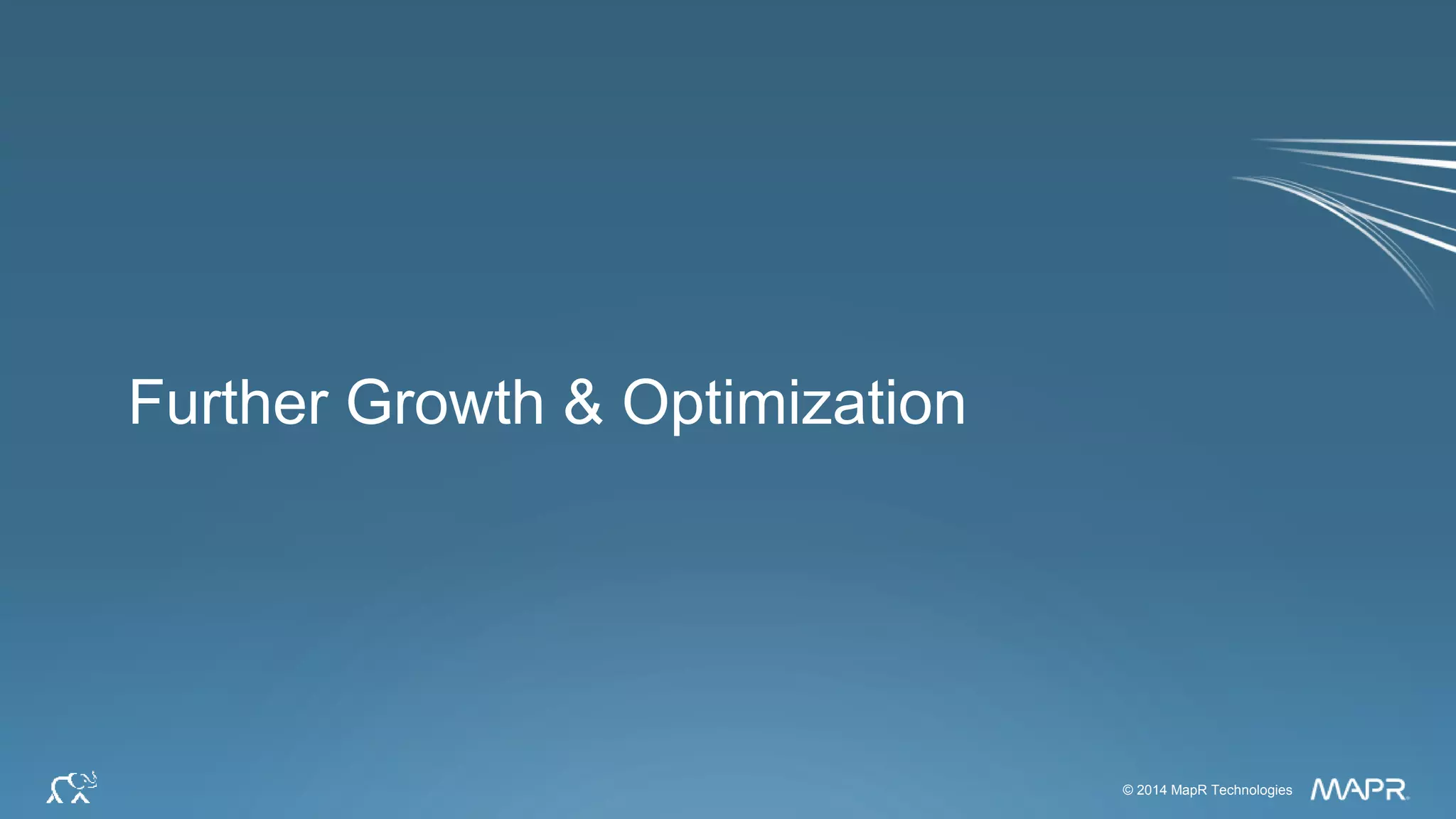 Further Growth & Optimization

© 2014 MapR Technologies MAPR